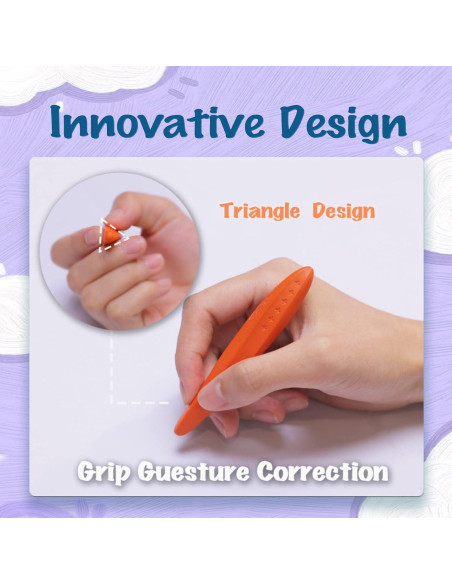 Innovative Design

Triangle Design

Grip Guesture Correction